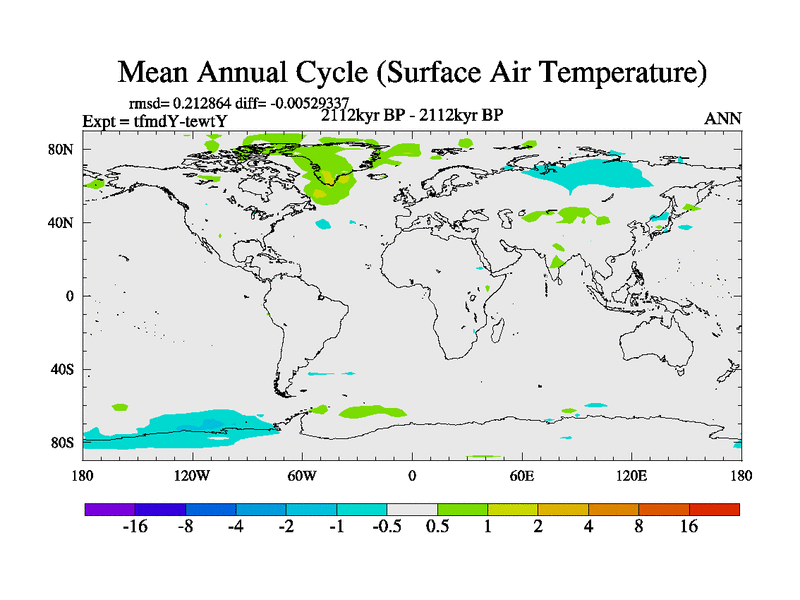 Mean Annual Cycle (Surface Air Temperature)

rmsd= 0.212864 diff= -0.00529337
Expt = tfmdY-tewtY
2112kyr BP - 2112kyr BP
ANN

80N
40N
0
40S
80S

180
120W
60W
0
60E
120E
180

-16 -8 -4 -2 -1 -0.5 0.5 1 2 4 8 16